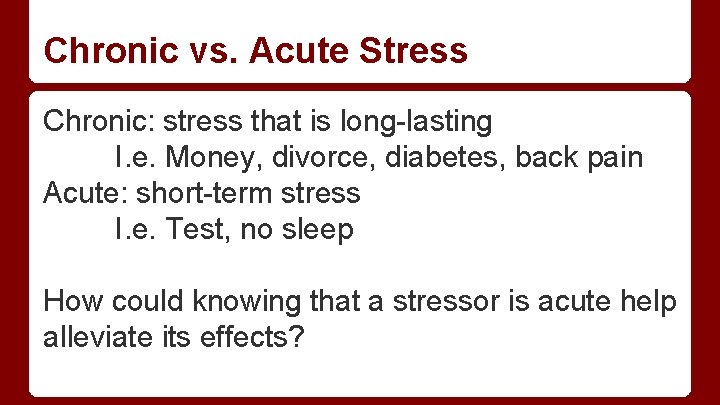 Chronic vs. Acute Stress

Chronic: stress that is long-lasting
I.e. Money, divorce, diabetes, back pain
Acute: short-term stress
I.e. Test, no sleep

How could knowing that a stressor is acute help alleviate its effects?